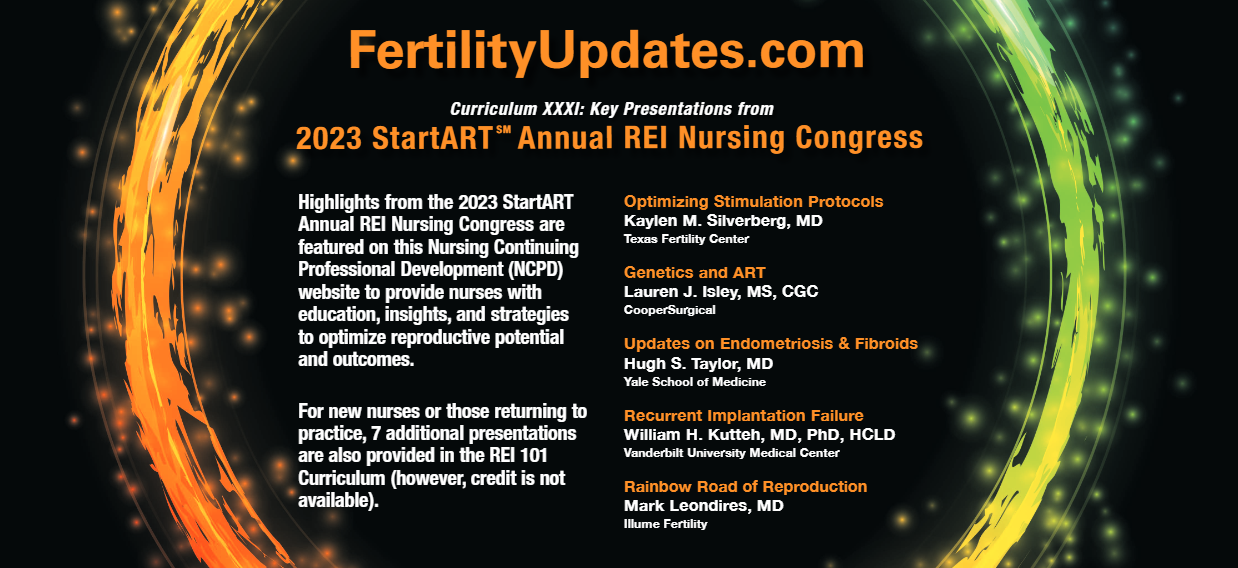 FertilityUpdates.com

Curriculum XXXI: Key Presentations from

2023 StartART℠ Annual REI Nursing Congress

Highlights from the 2023 StartART Annual REI Nursing Congress are featured on this Nursing Continuing Professional Development (NCPD) website to provide nurses with education, insights, and strategies to optimize reproductive potential and outcomes.

For new nurses or those returning to practice, 7 additional presentations are also provided in the REI 101 Curriculum (however, credit is not available).

Optimizing Stimulation Protocols
Kaylen M. Silverberg, MD
Texas Fertility Center

Genetics and ART
Lauren J. Isley, MS, CGC
CooperSurgical

Updates on Endometriosis & Fibroids
Hugh S. Taylor, MD
Yale School of Medicine

Recurrent Implantation Failure
William H. Kutteh, MD, PhD, HCLD
Vanderbilt University Medical Center

Rainbow Road of Reproduction
Mark Leondires, MD
Illume Fertility